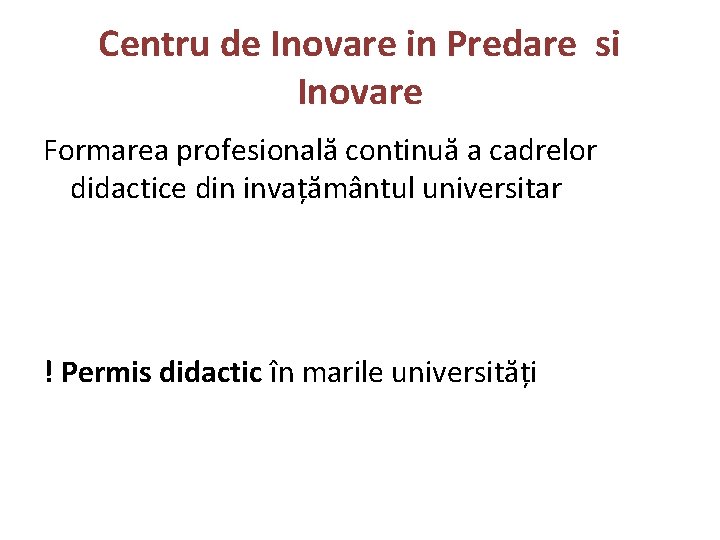 Centru de Inovare in Predare si Inovare

Formarea profesională continuă a cadrelor didactice din invațământul universitar

! Permis didactic în marile universități